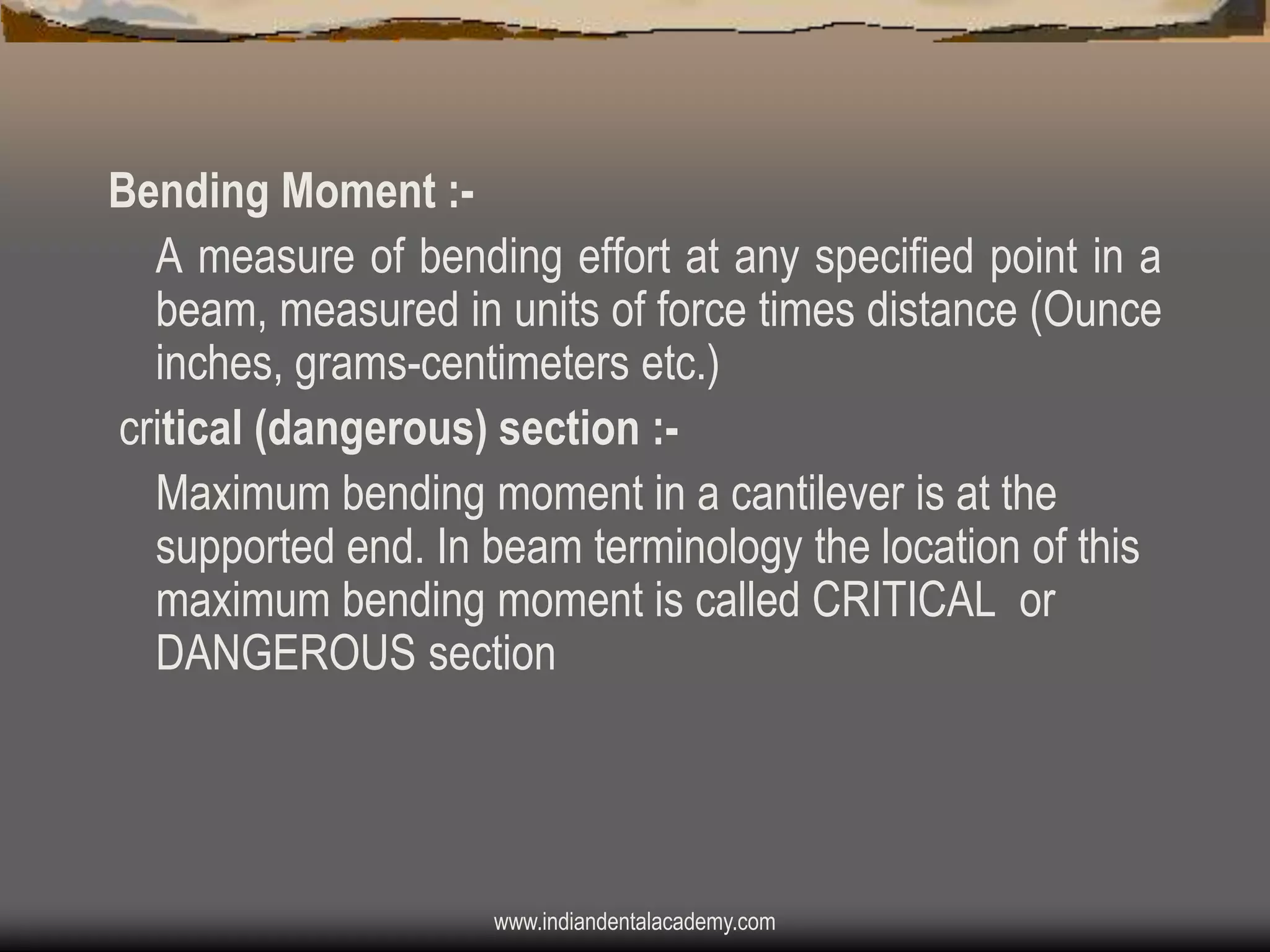 Bending Moment :-

A measure of bending effort at any specified point in a beam, measured in units of force times distance (Ounce inches, grams-centimeters etc.)

critical (dangerous) section :-

Maximum bending moment in a cantilever is at the supported end. In beam terminology the location of this maximum bending moment is called CRITICAL or DANGEROUS section

www.indiandentalacademy.com